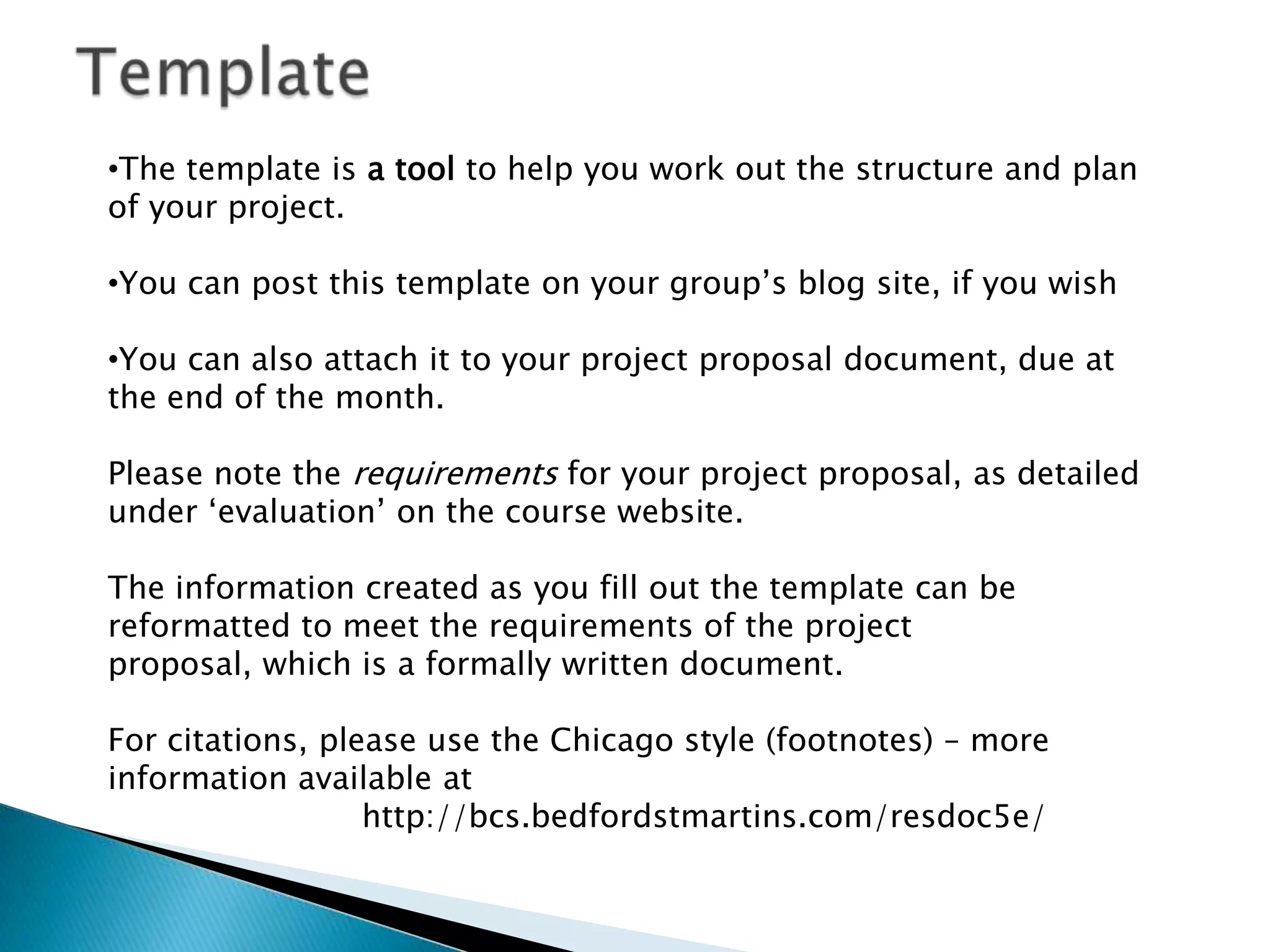 Template

•The template is a tool to help you work out the structure and plan of your project.

•You can post this template on your group’s blog site, if you wish

•You can also attach it to your project proposal document, due at the end of the month.

Please note the requirements for your project proposal, as detailed under ‘evaluation’ on the course website.

The information created as you fill out the template can be reformatted to meet the requirements of the project proposal, which is a formally written document.

For citations, please use the Chicago style (footnotes) – more information available at
http://bcs.bedfordstmartins.com/resdoc5e/